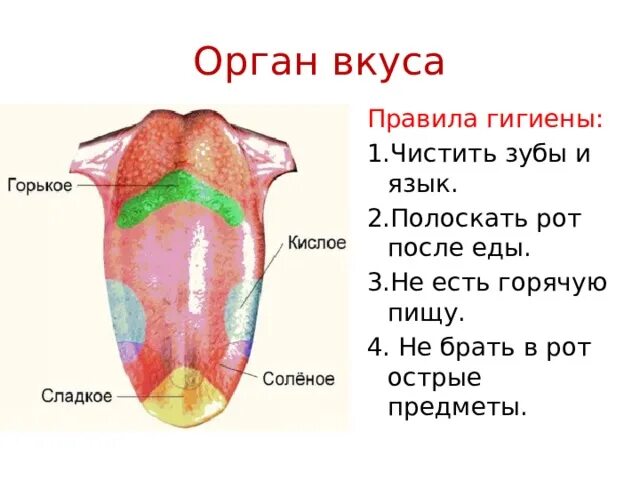 Орган вкуса

Горькое

Кислое

Солёное

Сладкое

Правила гигиены:

1.Чистить зубы и язык.

2.Полоскать рот после еды.

3.Не есть горячую пищу.

4. Не брать в рот острые предметы.